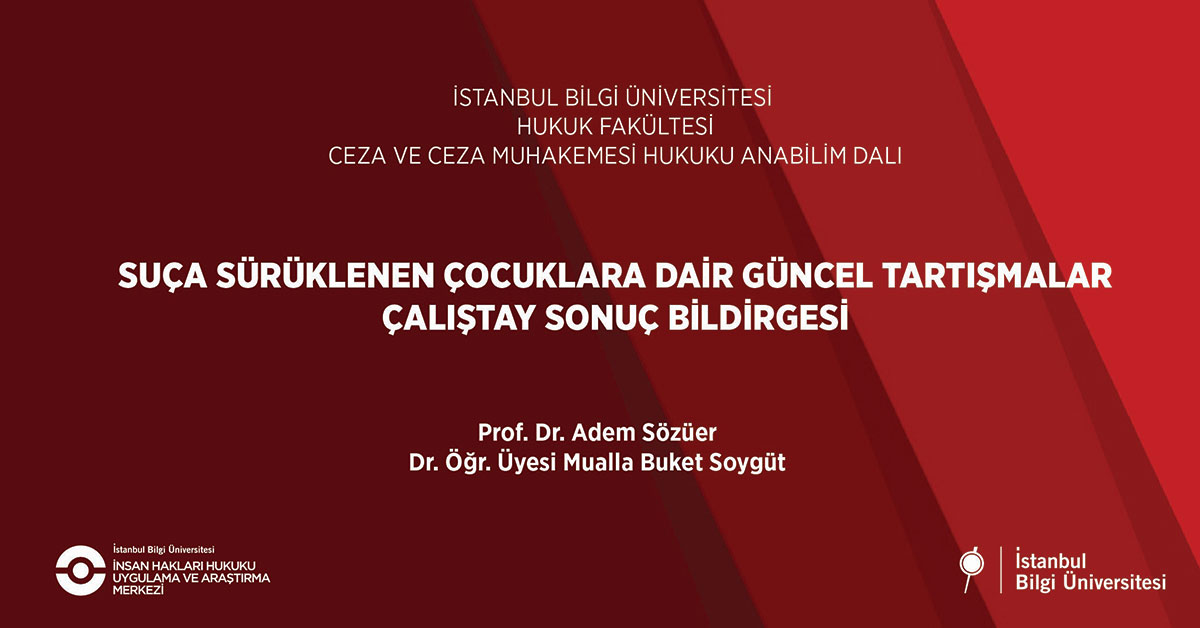 İSTANBUL BİLGİ ÜNİVERSİTESİ
HUKUK FAKÜLTESİ
CEZA VE CEZA MUHAKEMESİ HUKUKU ANABİLİM DALI

SUÇA SÜRÜKLENEN ÇOCUKLARA DAİR GÜNCEL TARTIŞMALAR
ÇALIŞTAY SONUÇ BİLDİRGESİ

Prof. Dr. Adem Sözüer
Dr. Öğr. Üyesi Mualla Buket Soygüt

İstanbul Bilgi Üniversitesi
İNSAN HAKLARI HUKUKU
UYGULAMA VE ARAŞTIRMA
MERKEZİ

İstanbul
Bilgi Üniversitesi